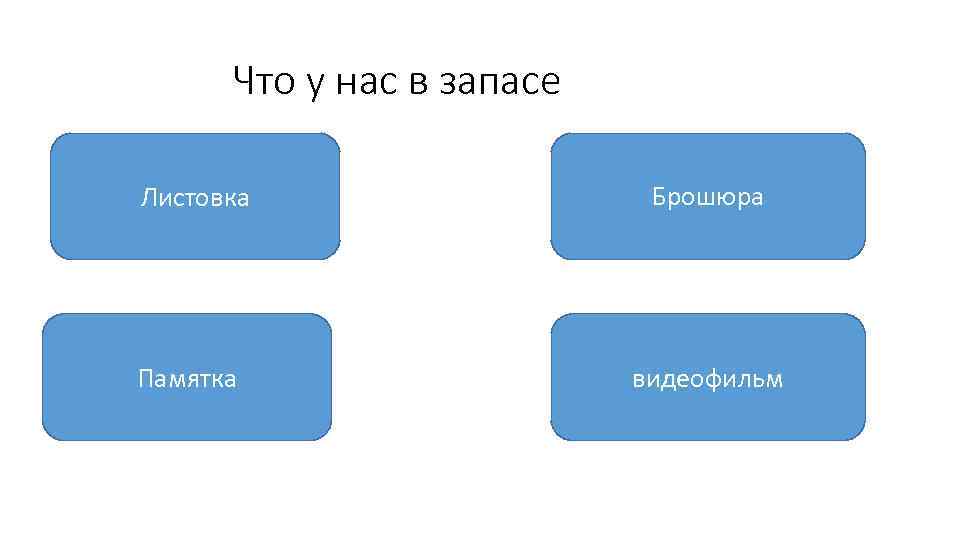 Что у нас в запасе

Листовка

Брошюра

Памятка

видеофильм